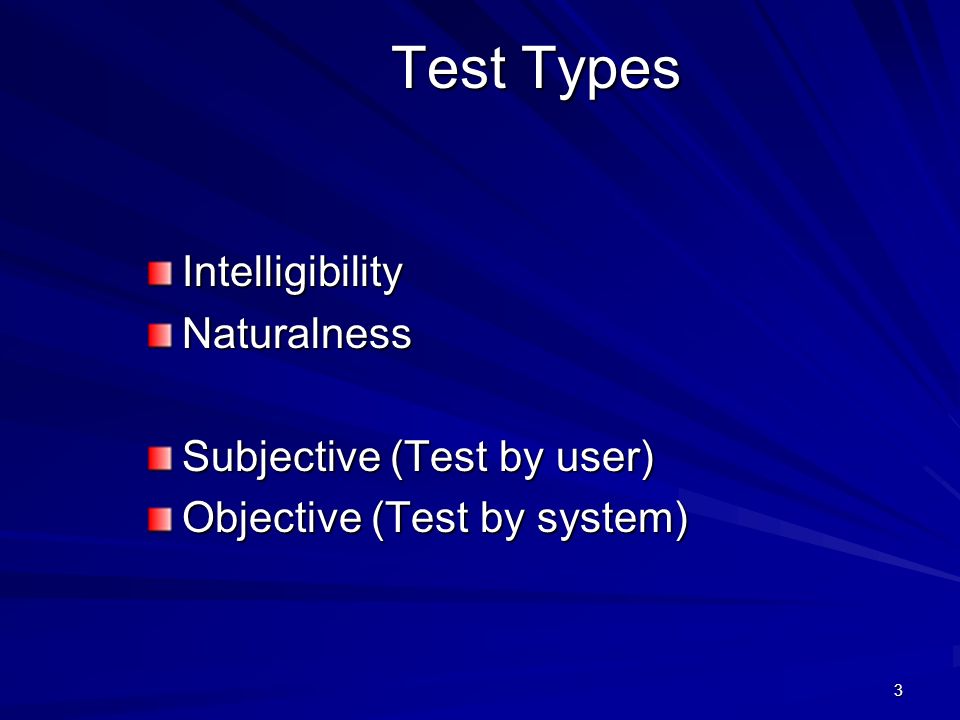 Test Types

Intelligibility
Naturalness

Subjective (Test by user)
Objective (Test by system)

3